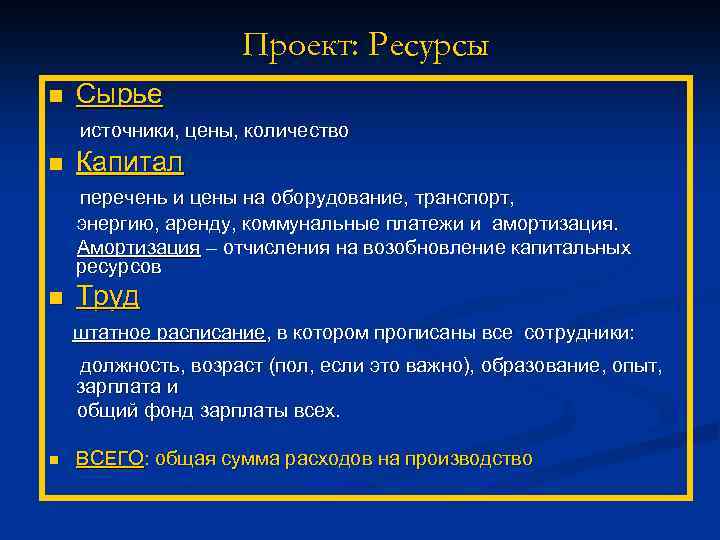 Проект: Ресурсы

Сырье

источники, цены, количество

Капитал

перечень и цены на оборудование, транспорт,

энергию, аренду, коммунальные платежи и амортизация.

Амортизация – отчисления на возобновление капитальных ресурсов

Труд

штатное расписание, в котором прописаны все сотрудники:

должность, возраст (пол, если это важно), образование, опыт, зарплата и

общий фонд зарплаты всех.

ВСЕГО: общая сумма расходов на производство